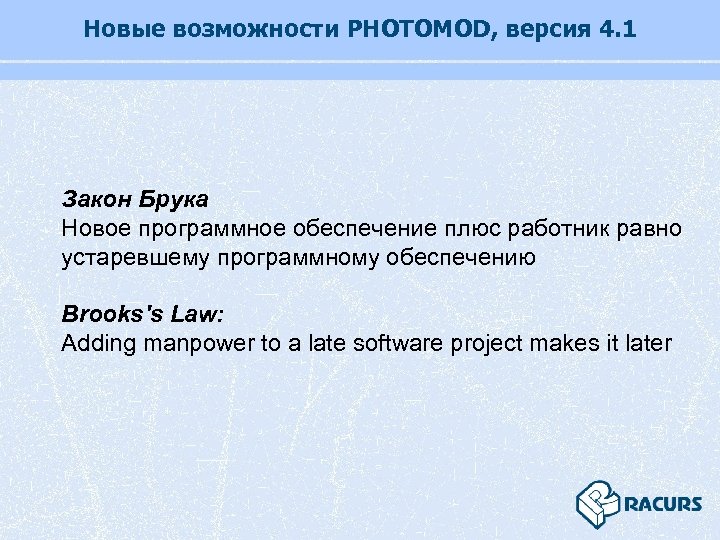 Новые возможности PHOTOMOD, версия 4.1

Закон Брука
Новое программное обеспечение плюс работник равно устаревшему программному обеспечению

Brooks's Law:
Adding manpower to a late software project makes it later

RACURS